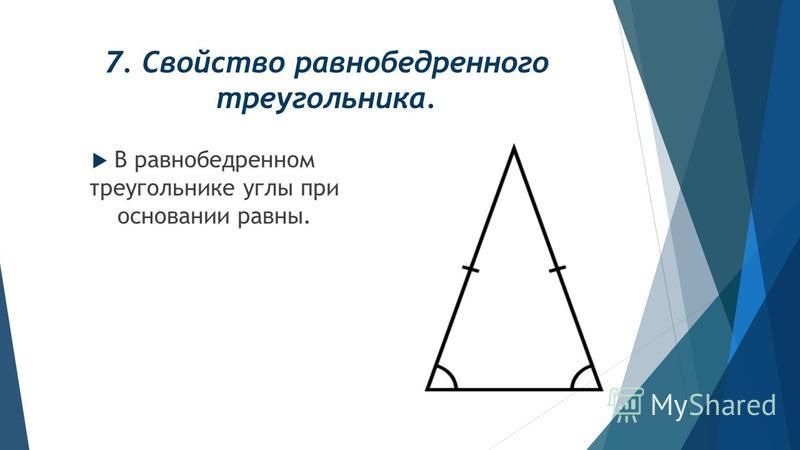 7. Свойство равнобедренного треугольника.

В равнобедренном треугольнике углы при основании равны.

MyShared